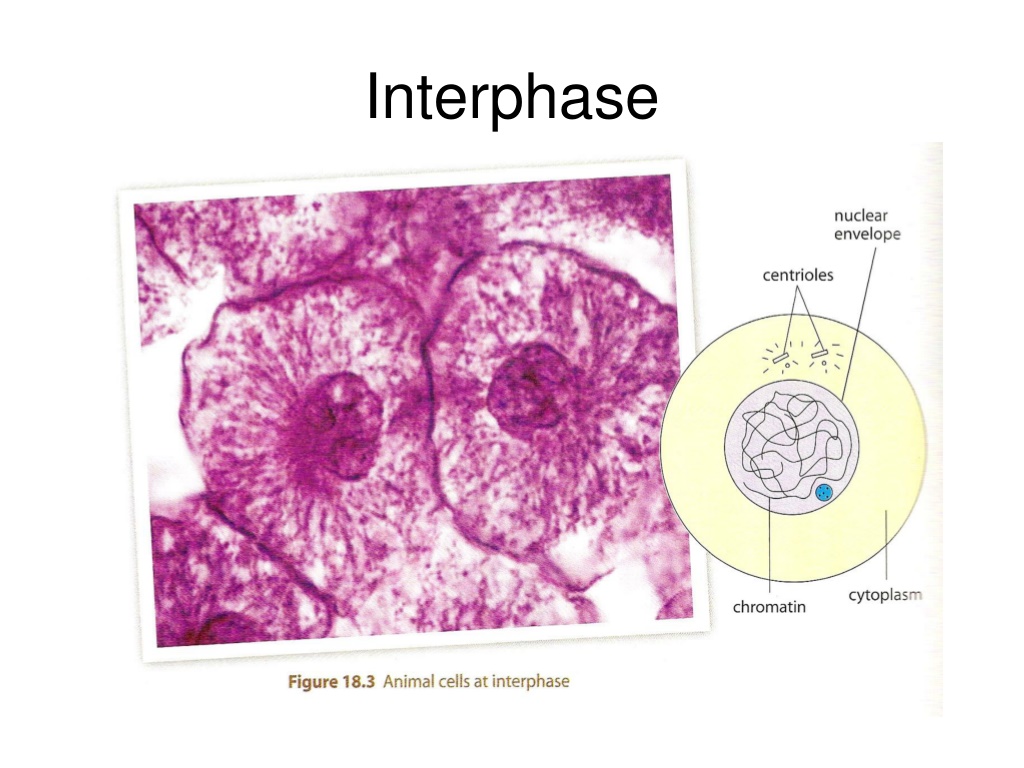 Interphase

nuclear envelope

centrioles

chromatin

cytoplasm

Figure 18.3 Animal cells at interphase